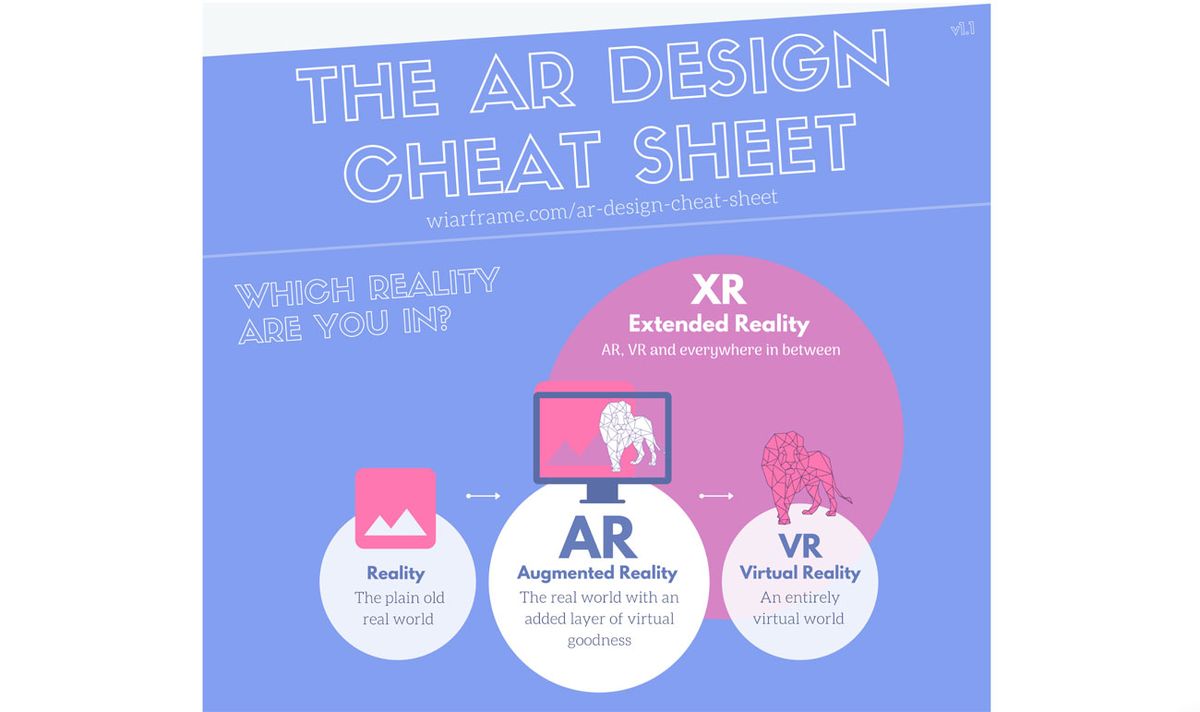 v1.1

THE AR DESIGN CHEAT SHEET

wiarframe.com/ar-design-cheat-sheet

WHICH REALITY ARE YOU IN?

XR
Extended Reality
AR, VR and everywhere in between

Reality
The plain old real world

AR
Augmented Reality
The real world with an added layer of virtual goodness

VR
Virtual Reality
An entirely virtual world